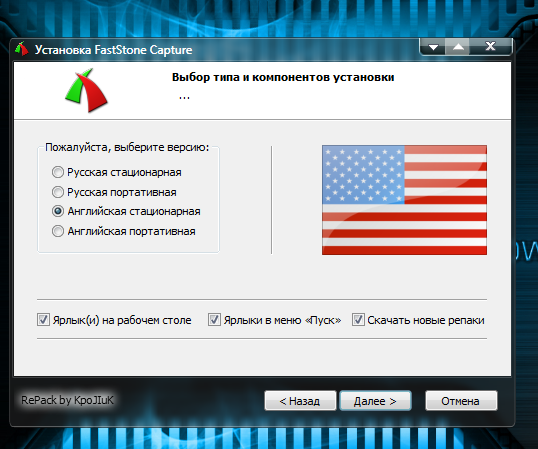 Установка FastStone Capture

Выбор типа и компонентов установки

...

Пожалуйста, выберите версию:

Русская стационарная
Русская портативная
Английская стационарная
Английская портативная

Ярлык(и) на рабочем столе
Ярлыки в меню «Пуск»
Скачать новые репаки

RePack by KpoJIuK

< Назад
Далее >
Отмена